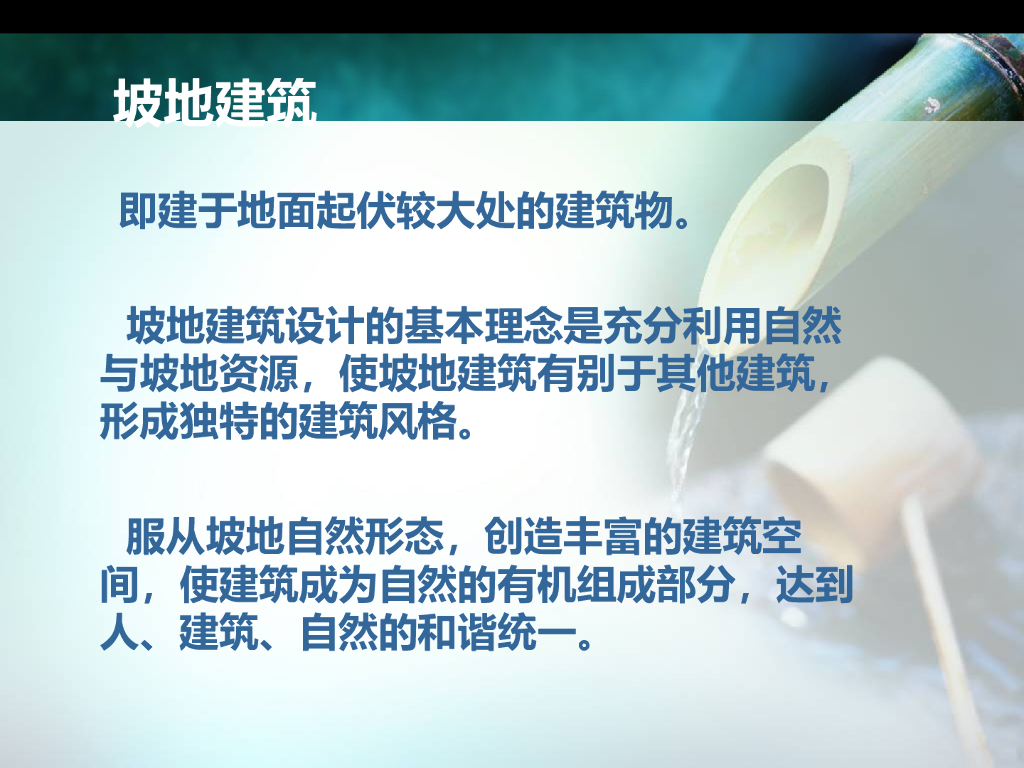 坡地建筑

即建于地面起伏较大处的建筑物。

坡地建筑设计的基本理念是充分利用自然与坡地资源，使坡地建筑有别于其他建筑，形成独特的建筑风格。

服从坡地自然形态，创造丰富的建筑空间，使建筑成为自然的有机组成部分，达到人、建筑、自然的和谐统一。